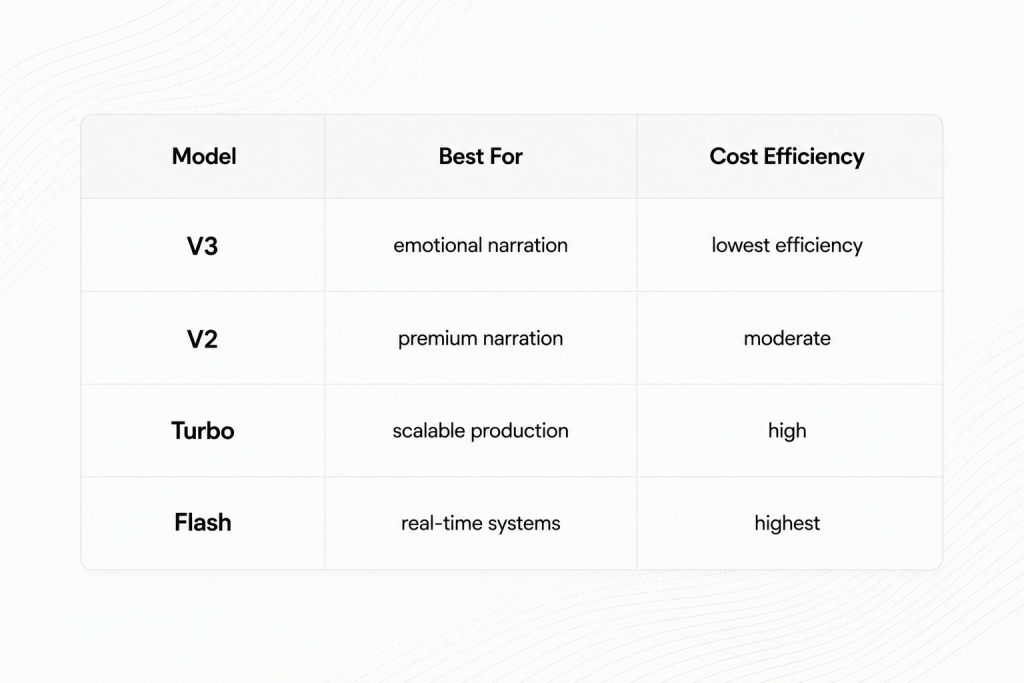 | Model | Best For | Cost Efficiency |
|---|---|---|
| V3 | emotional narration | lowest efficiency |
| V2 | premium narration | moderate |
| Turbo | scalable production | high |
| Flash | real-time systems | highest |